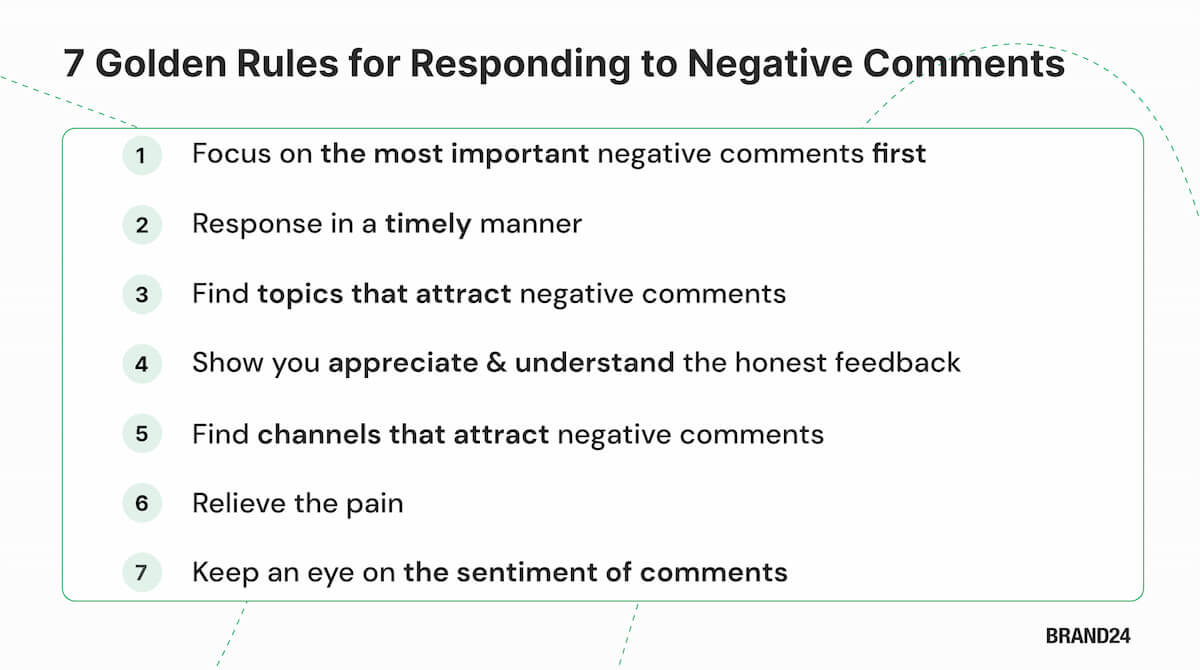 7 Golden Rules for Responding to Negative Comments

1 Focus on the most important negative comments first

2 Response in a timely manner

3 Find topics that attract negative comments

4 Show you appreciate & understand the honest feedback

5 Find channels that attract negative comments

6 Relieve the pain

7 Keep an eye on the sentiment of comments

BRAND24